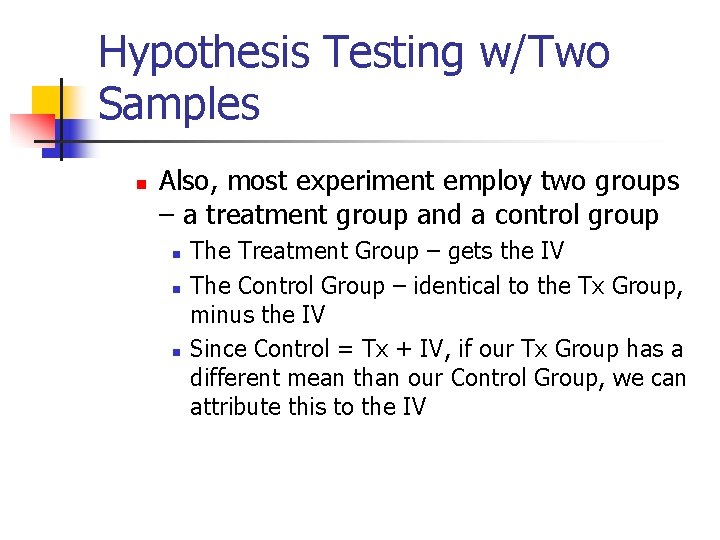 Hypothesis Testing w/Two Samples

Also, most experiment employ two groups – a treatment group and a control group

The Treatment Group – gets the IV

The Control Group – identical to the Tx Group, minus the IV

Since Control = Tx + IV, if our Tx Group has a different mean than our Control Group, we can attribute this to the IV